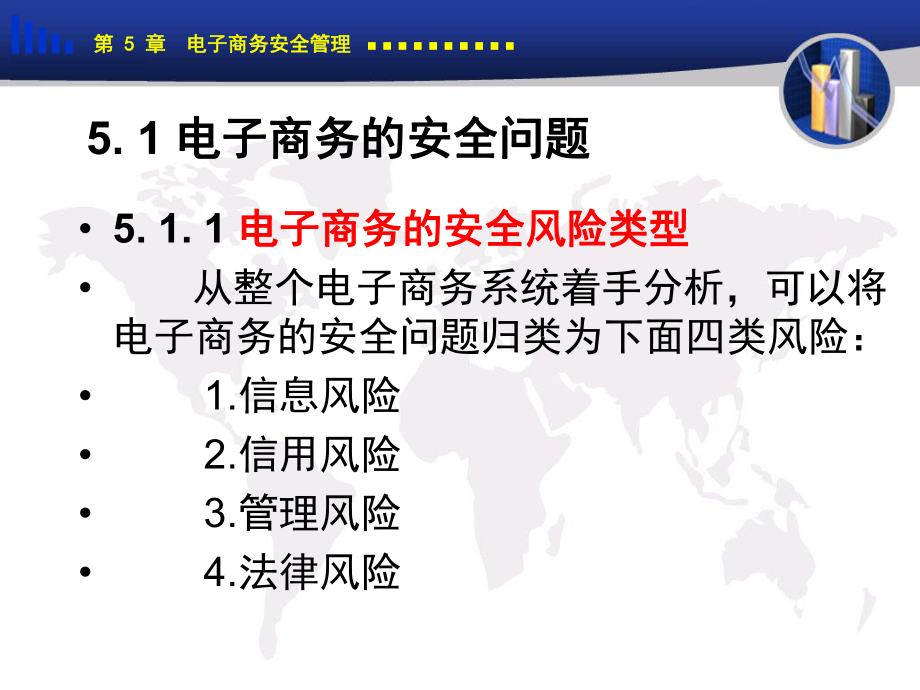 第 5 章　电子商务安全管理

5. 1 电子商务的安全问题

• 5. 1. 1 电子商务的安全风险类型

• 从整个电子商务系统着手分析，可以将电子商务的安全问题归类为下面四类风险：

• 1.信息风险

• 2.信用风险

• 3.管理风险

• 4.法律风险